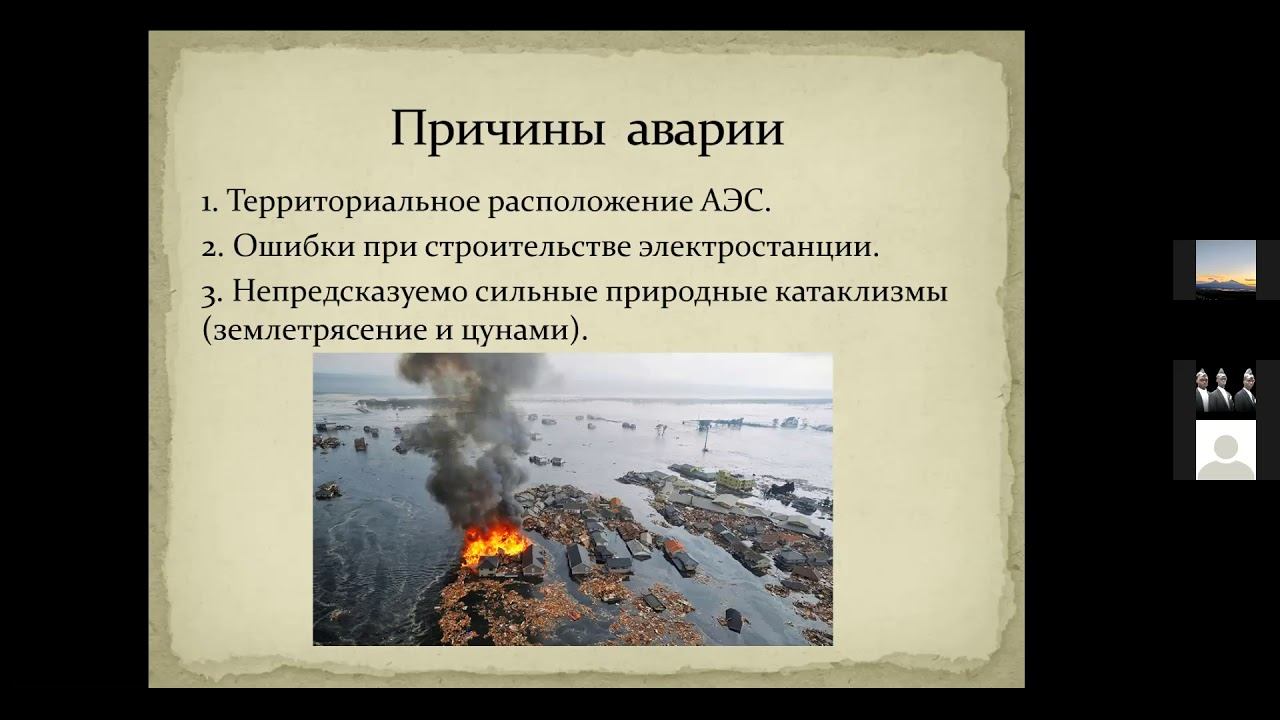 Причины аварии

1. Территориальное расположение АЭС.

2. Ошибки при строительстве электростанции.

3. Непредсказуемо сильные природные катаклизмы (землетрясение и цунами).